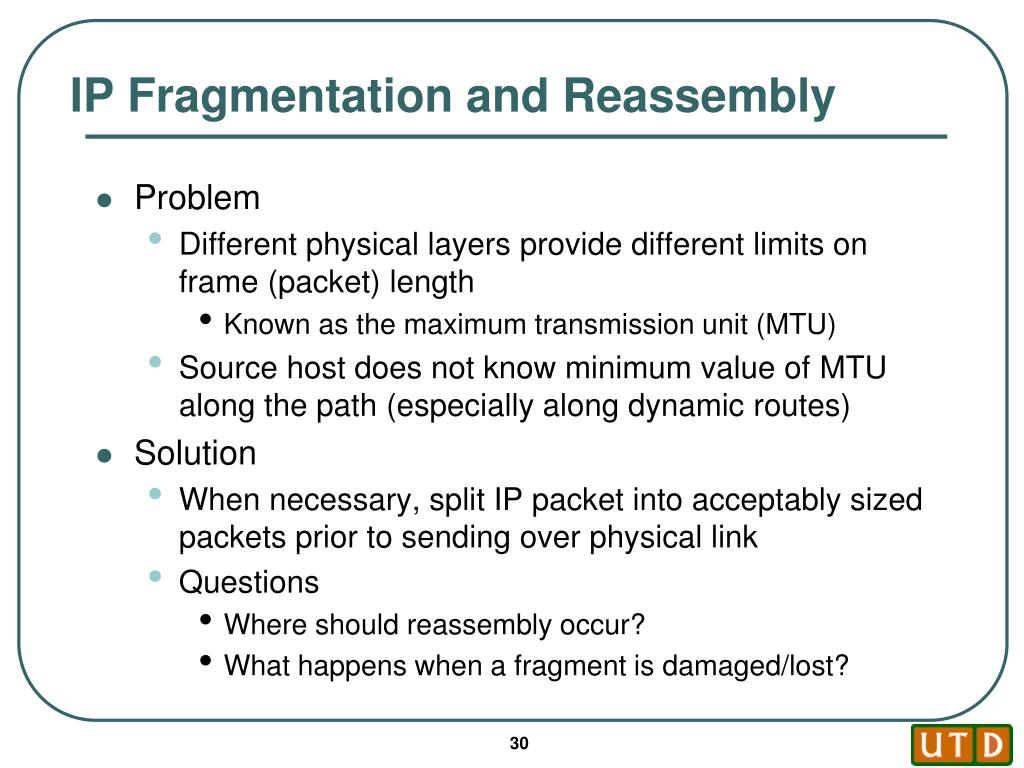 IP Fragmentation and Reassembly

- Problem
  - Different physical layers provide different limits on frame (packet) length
    - Known as the maximum transmission unit (MTU)
  - Source host does not know minimum value of MTU along the path (especially along dynamic routes)
- Solution
  - When necessary, split IP packet into acceptably sized packets prior to sending over physical link
  - Questions
    - Where should reassembly occur?
    - What happens when a fragment is damaged/lost?

30

UTD